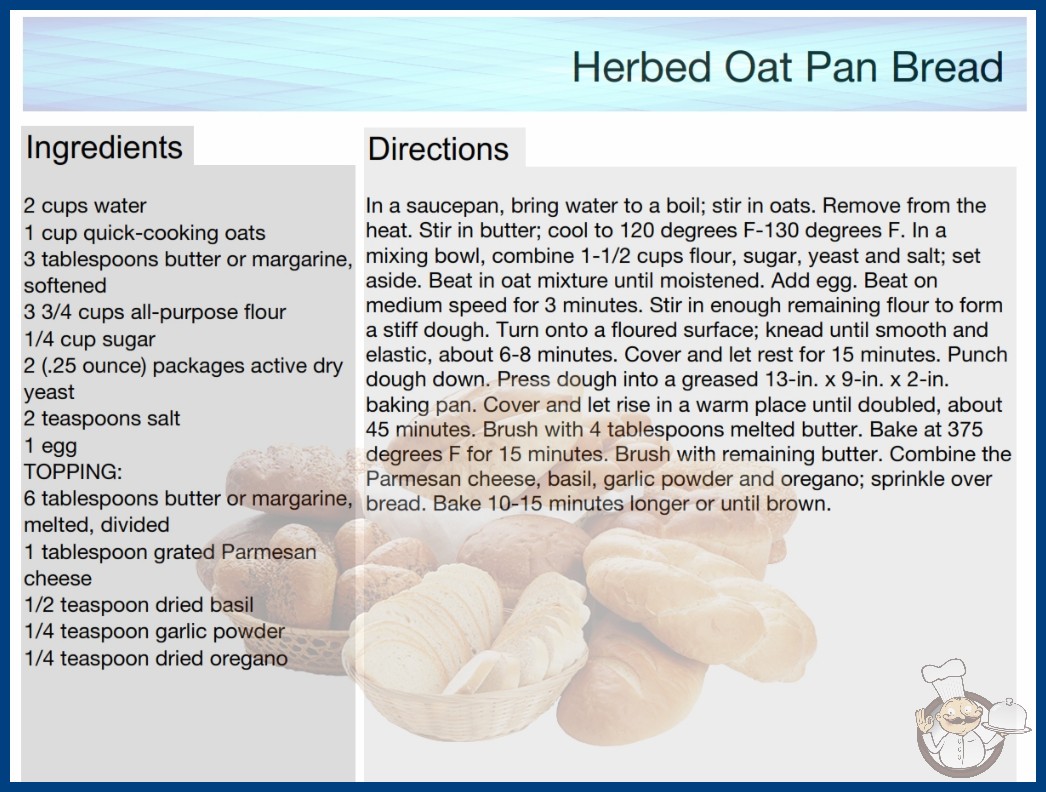 Herbed Oat Pan Bread

Ingredients

2 cups water
1 cup quick-cooking oats
3 tablespoons butter or margarine, softened
3 3/4 cups all-purpose flour
1/4 cup sugar
2 (.25 ounce) packages active dry yeast
2 teaspoons salt
1 egg
TOPPING:
6 tablespoons butter or margarine, melted, divided
1 tablespoon grated Parmesan cheese
1/2 teaspoon dried basil
1/4 teaspoon garlic powder
1/4 teaspoon dried oregano

Directions

In a saucepan, bring water to a boil; stir in oats. Remove from the heat. Stir in butter; cool to 120 degrees F-130 degrees F. In a mixing bowl, combine 1-1/2 cups flour, sugar, yeast and salt; set aside. Beat in oat mixture until moistened. Add egg. Beat on medium speed for 3 minutes. Stir in enough remaining flour to form a stiff dough. Turn onto a floured surface; knead until smooth and elastic, about 6-8 minutes. Cover and let rest for 15 minutes. Punch dough down. Press dough into a greased 13-in. x 9-in. x 2-in. baking pan. Cover and let rise in a warm place until doubled, about 45 minutes. Brush with 4 tablespoons melted butter. Bake at 375 degrees F for 15 minutes. Brush with remaining butter. Combine the Parmesan cheese, basil, garlic powder and oregano; sprinkle over bread. Bake 10-15 minutes longer or until brown.